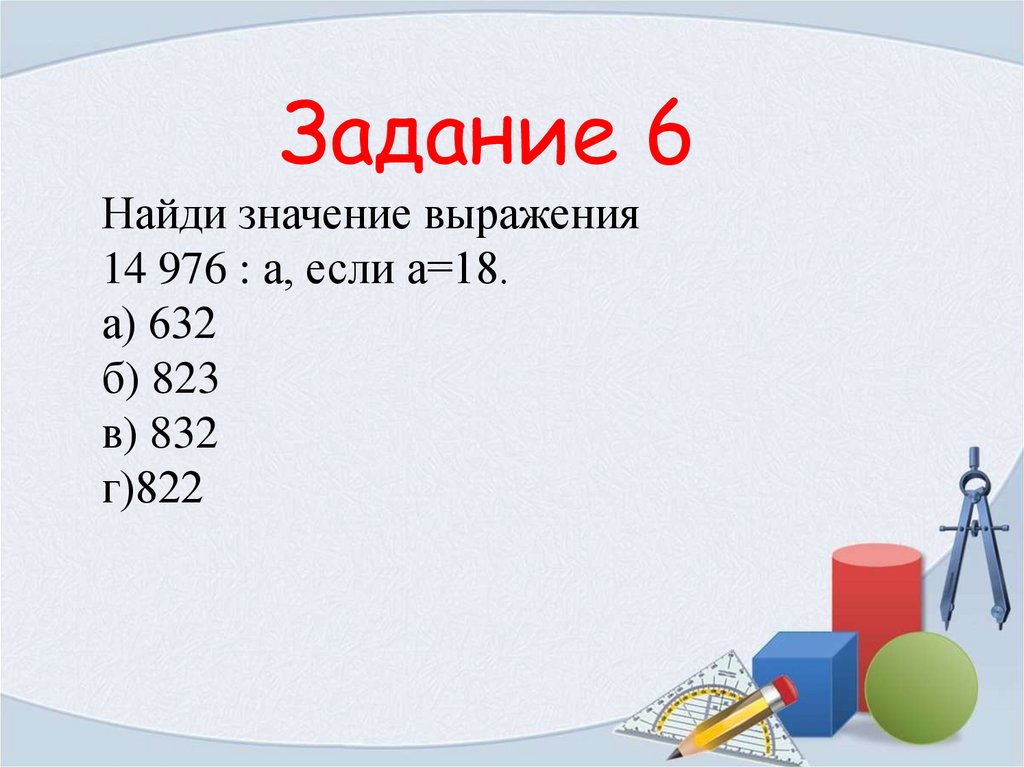 Задание 6

Найди значение выражения
14 976 : а, если а=18.
а) 632
б) 823
в) 832
г)822